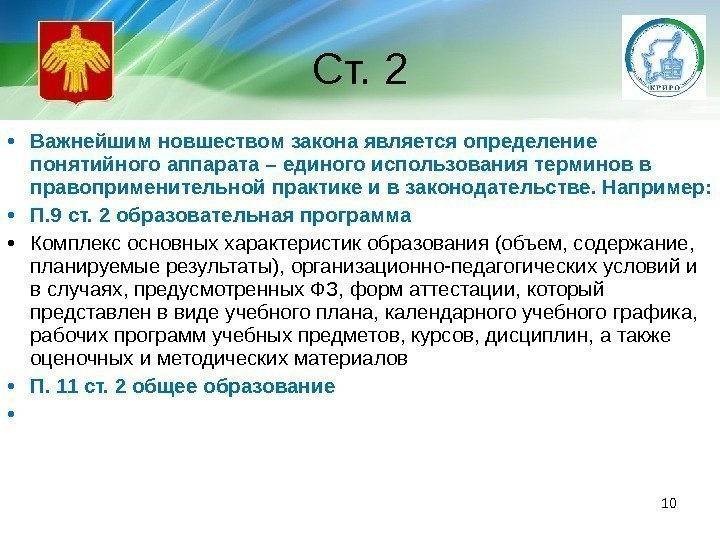 КРИРО

Ст. 2

• Важнейшим новшеством закона является определение понятийного аппарата – единого использования терминов в правоприменительной практике и в законодательстве. Например:

• П.9 ст. 2 образовательная программа

• Комплекс основных характеристик образования (объем, содержание, планируемые результаты), организационно-педагогических условий и в случаях, предусмотренных ФЗ, форм аттестации, который представлен в виде учебного плана, календарного учебного графика, рабочих программ учебных предметов, курсов, дисциплин, а также оценочных и методических материалов

• П. 11 ст. 2 общее образование

•

10